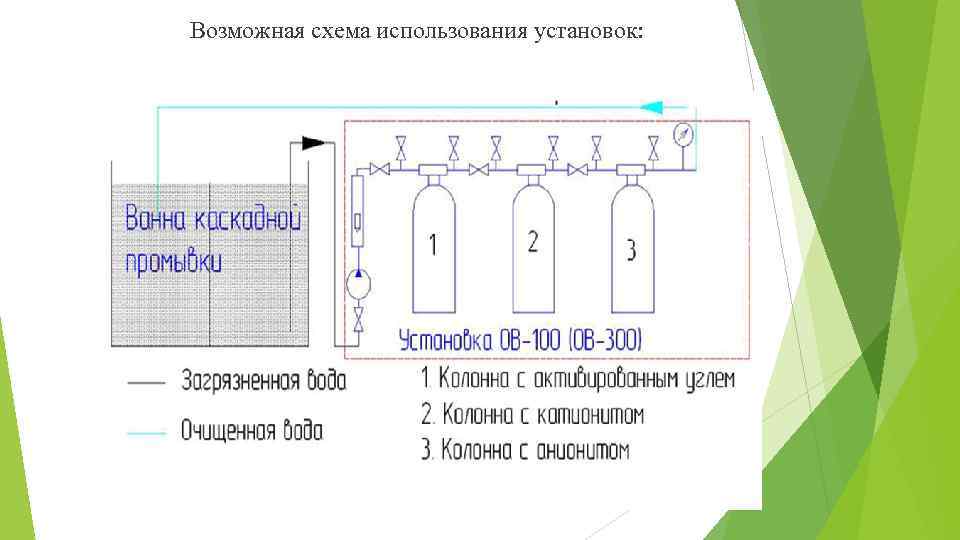 Возможная схема использования установок:

Ванна каскадной промывки

1

2

3

Установка ОВ-100 (ОВ-300)

Загрязненная вода

Очищенная вода

1. Колонна с активированным углем

2. Колонна с катионитом

3. Колонна с анионитом